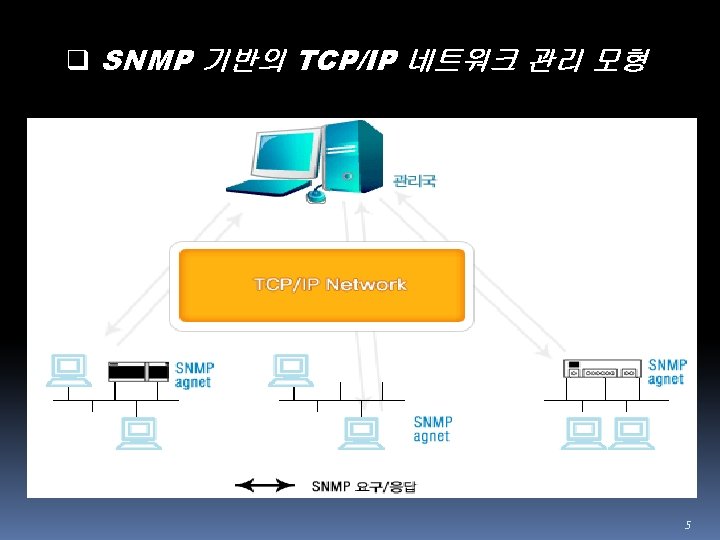 ❑ SNMP 기반의 TCP/IP 네트워크 관리 모형

관리국

TCP/IP Network

SNMP agnet

SNMP agnet

SNMP agnet

SNMP 요구/응답

5